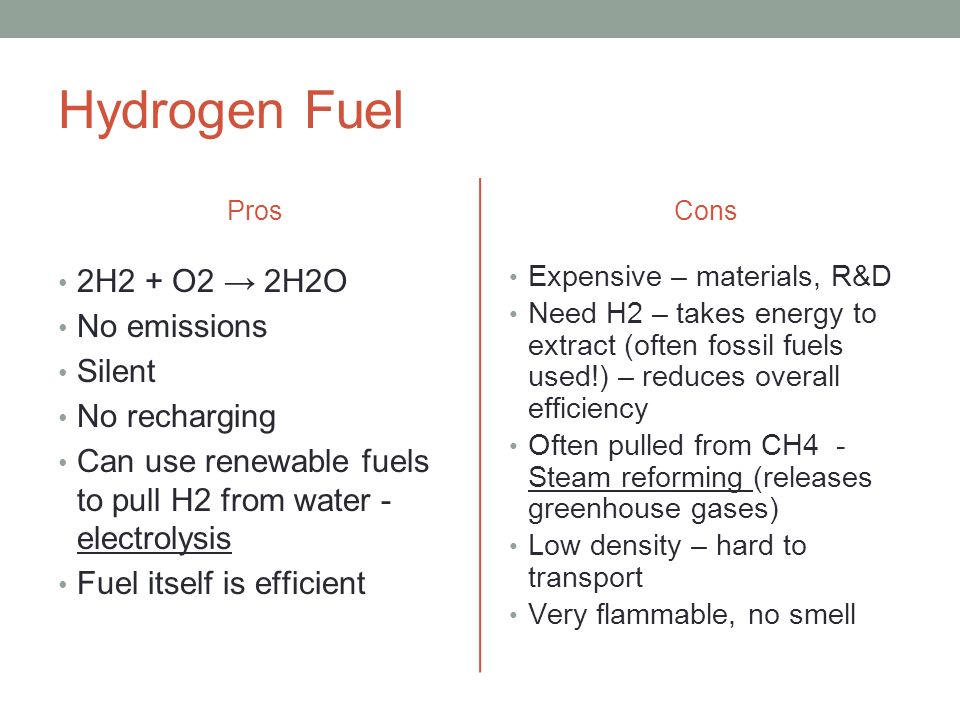 Hydrogen Fuel

Pros

• 2H2 + O2 → 2H2O
• No emissions
• Silent
• No recharging
• Can use renewable fuels to pull H2 from water - electrolysis
• Fuel itself is efficient

Cons

• Expensive – materials, R&D
• Need H2 – takes energy to extract (often fossil fuels used!) – reduces overall efficiency
• Often pulled from CH4 - Steam reforming (releases greenhouse gases)
• Low density – hard to transport
• Very flammable, no smell